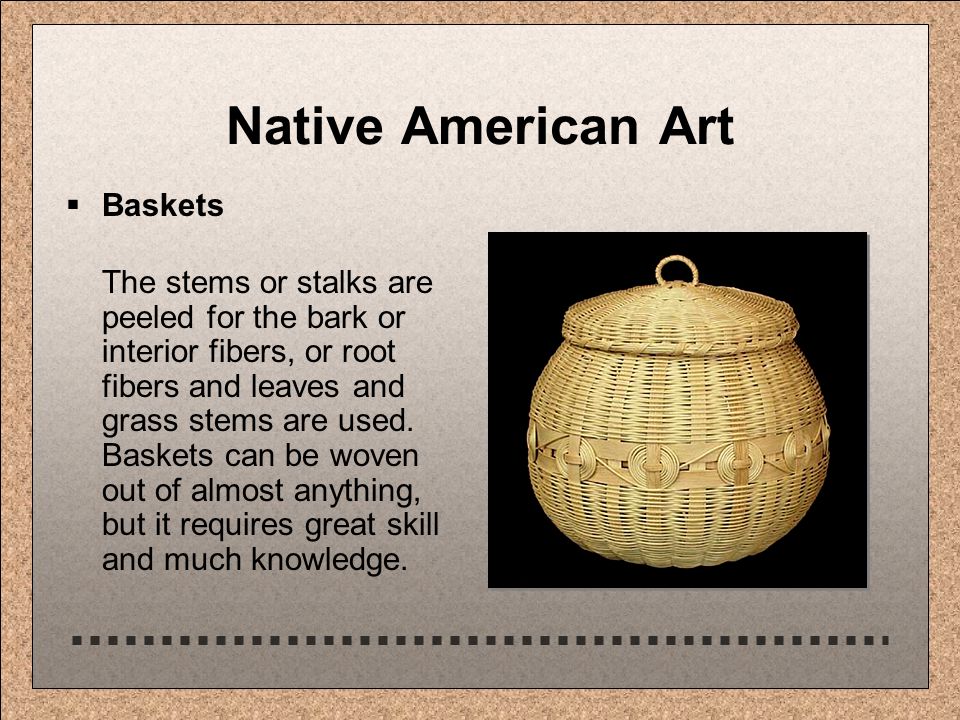 Native American Art

▪ Baskets

The stems or stalks are peeled for the bark or interior fibers, or root fibers and leaves and grass stems are used. Baskets can be woven out of almost anything, but it requires great skill and much knowledge.